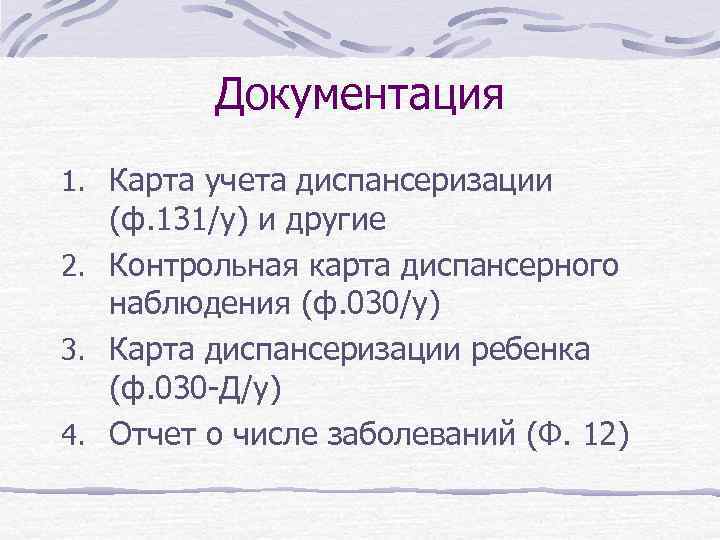 Документация

1. Карта учета диспансеризации (ф.131/у) и другие
2. Контрольная карта диспансерного наблюдения (ф.030/у)
3. Карта диспансеризации ребенка (ф.030-Д/у)
4. Отчет о числе заболеваний (Ф. 12)